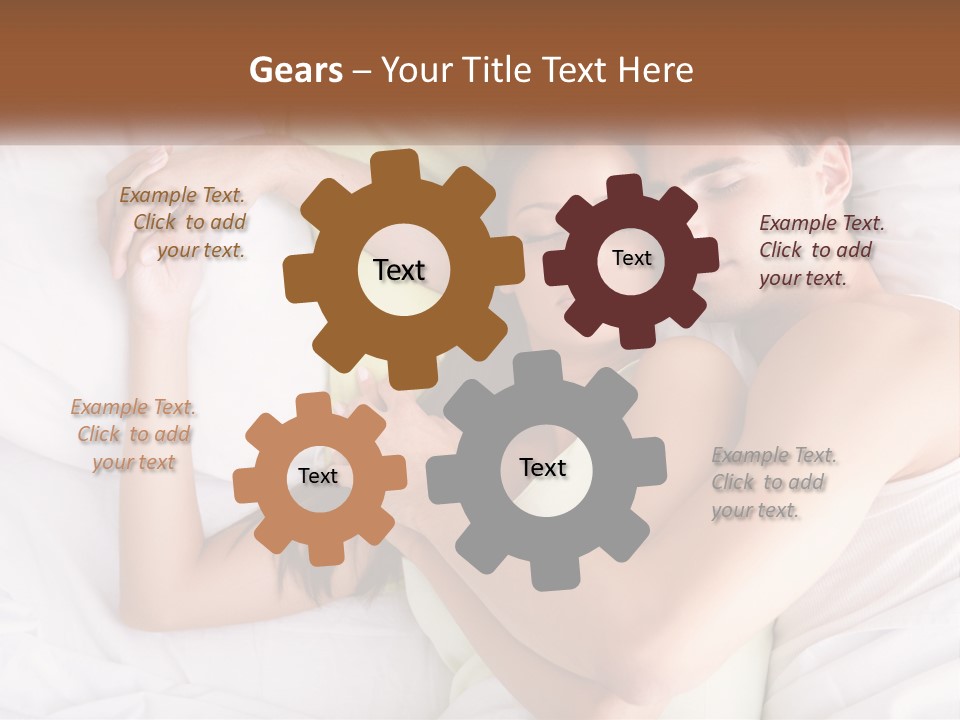 Gears – Your Title Text Here

Example Text. Click to add your text.

Text

Text

Example Text. Click to add your text.

Example Text. Click to add your text

Text

Text

Example Text. Click to add your text.